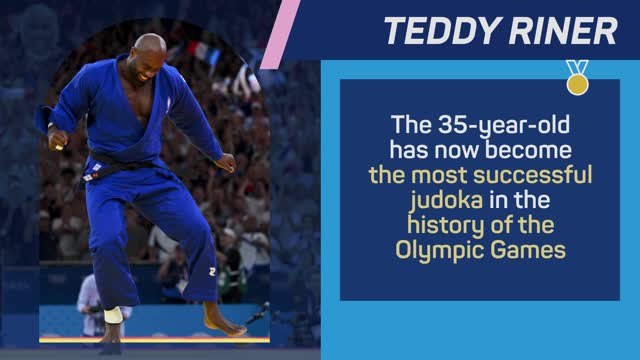 TEDDY RINER

The 35-year-old has now become the most successful judoka in the history of the Olympic Games